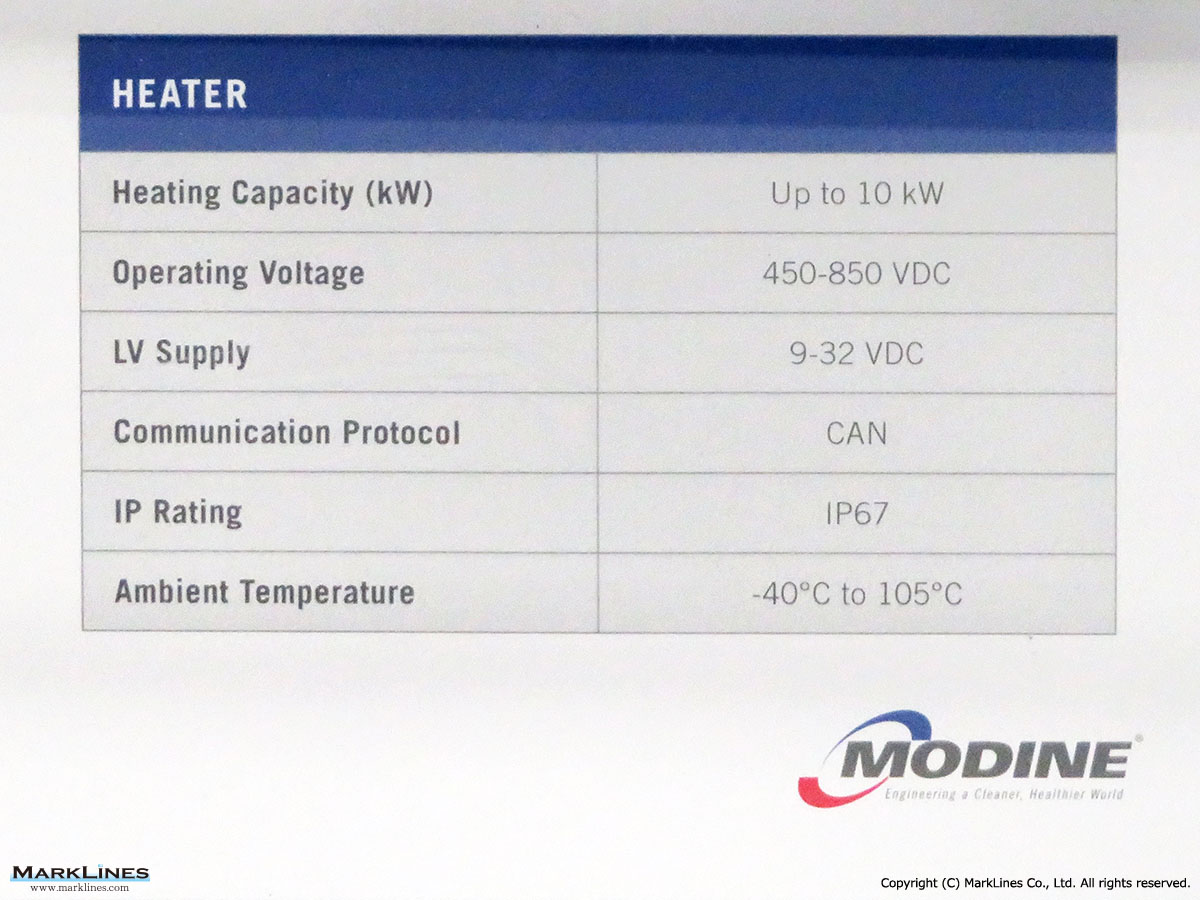 | HEATER | |
|---|---|
| Heating Capacity (kW) | Up to 10 kW |
| Operating Voltage | 450-850 VDC |
| LV Supply | 9-32 VDC |
| Communication Protocol | CAN |
| IP Rating | IP67 |
| Ambient Temperature | -40°C to 105°C |

MODINE®
Engineering a Cleaner, Healthier World

MARKLINES
www.marklines.com

Copyright (C) MarkLines Co., Ltd. All rights reserved.